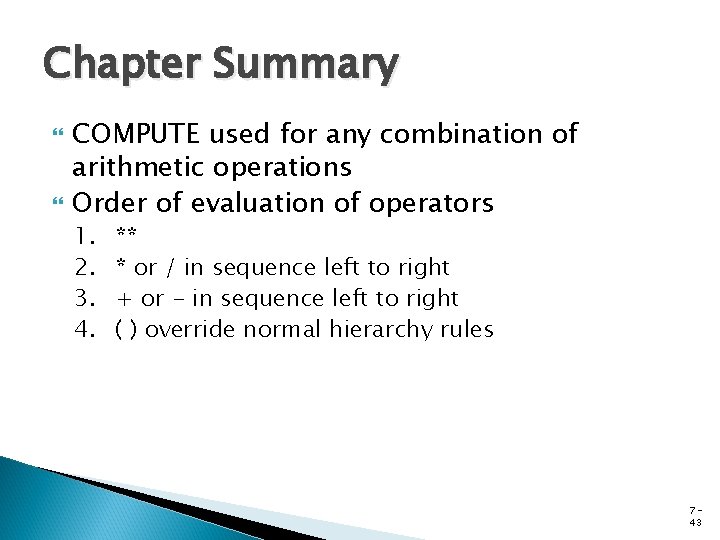 Chapter Summary

COMPUTE used for any combination of arithmetic operations

Order of evaluation of operators

1. **
2. * or / in sequence left to right
3. + or - in sequence left to right
4. ( ) override normal hierarchy rules

7-43